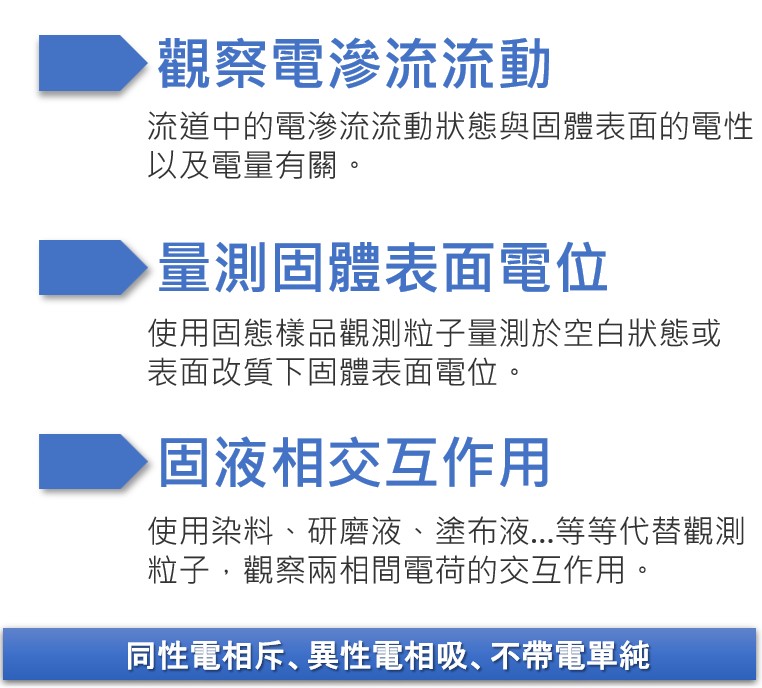 觀察電滲流流動

流道中的電滲流流動狀態與固體表面的電性以及電量有關。

量測固體表面電位

使用固態樣品觀測粒子量測於空白狀態或表面改質下固體表面電位。

固液相交互作用

使用染料、研磨液、塗布液...等等代替觀測粒子，觀察兩相間電荷的交互作用。

同性電相斥、異性電相吸、不帶電單純